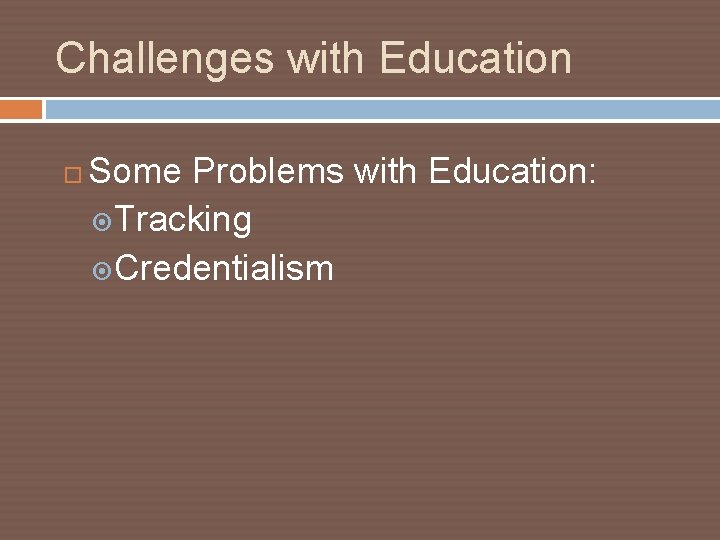 Challenges with Education

Some Problems with Education:
Tracking
Credentialism